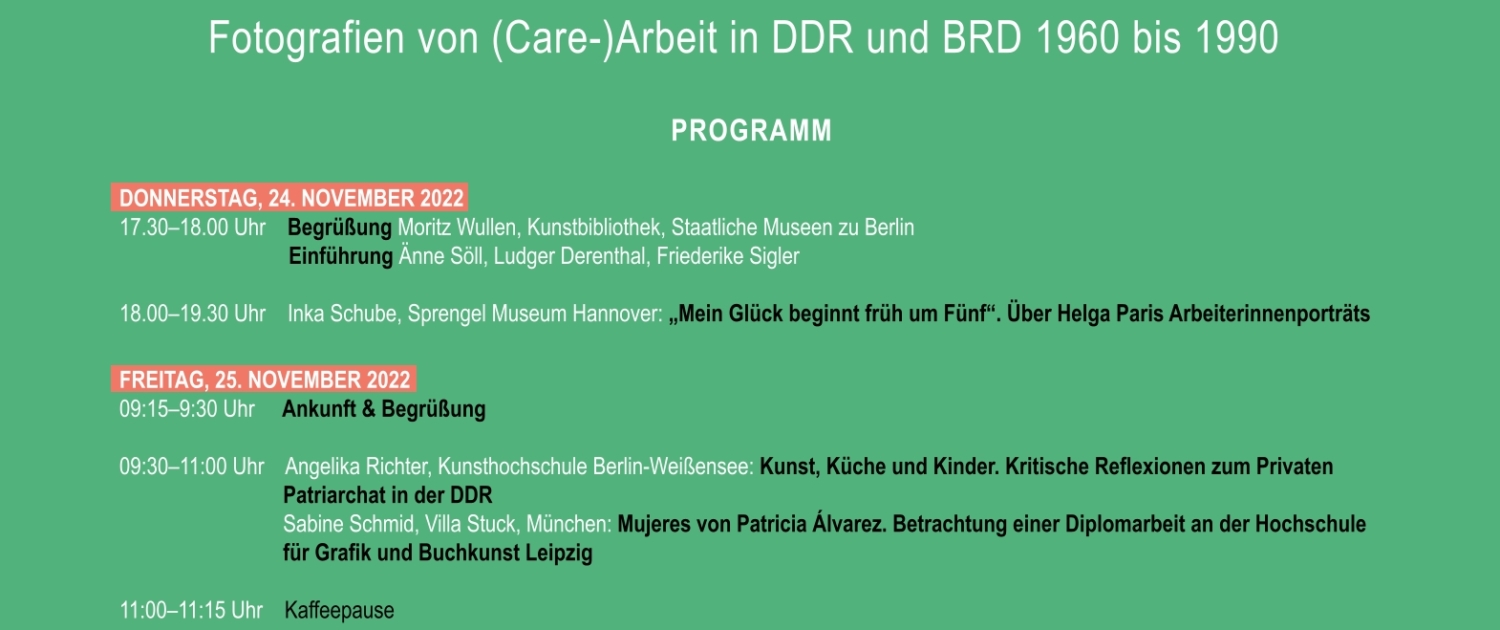 Fotografien von (Care-)Arbeit in DDR und BRD 1960 bis 1990

PROGRAMM

DONNERSTAG, 24. NOVEMBER 2022

17.30–18.00 Uhr Begrüßung Moritz Wullen, Kunstbibliothek, Staatliche Museen zu Berlin
Einführung Änne Söll, Ludger Derenthal, Friederike Sigler

18.00–19.30 Uhr Inka Schube, Sprengel Museum Hannover: „Mein Glück beginnt früh um Fünf“. Über Helga Paris Arbeiterinnenporträts

FREITAG, 25. NOVEMBER 2022

09:15–9:30 Uhr Ankunft & Begrüßung

09:30–11:00 Uhr Angelika Richter, Kunsthochschule Berlin-Weißensee: Kunst, Küche und Kinder. Kritische Reflexionen zum Privaten Patriarchat in der DDR
Sabine Schmid, Villa Stuck, München: Mujeres von Patricia Álvarez. Betrachtung einer Diplomarbeit an der Hochschule für Grafik und Buchkunst Leipzig

11:00–11:15 Uhr Kaffeepause